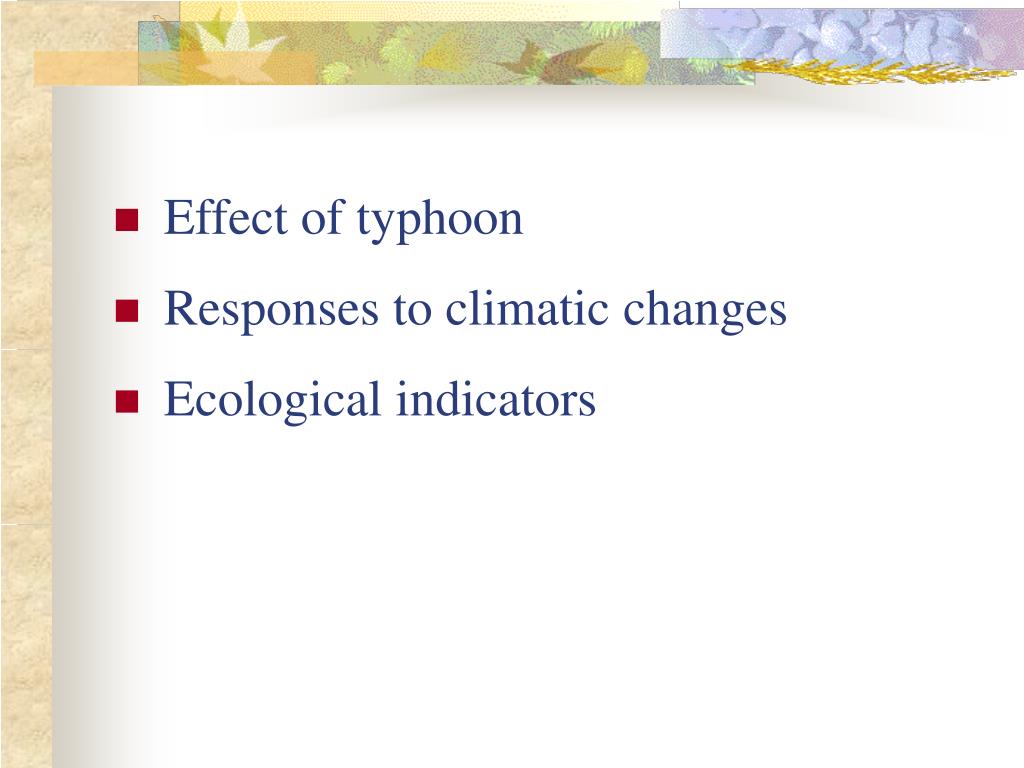 - Effect of typhoon
- Responses to climatic changes
- Ecological indicators